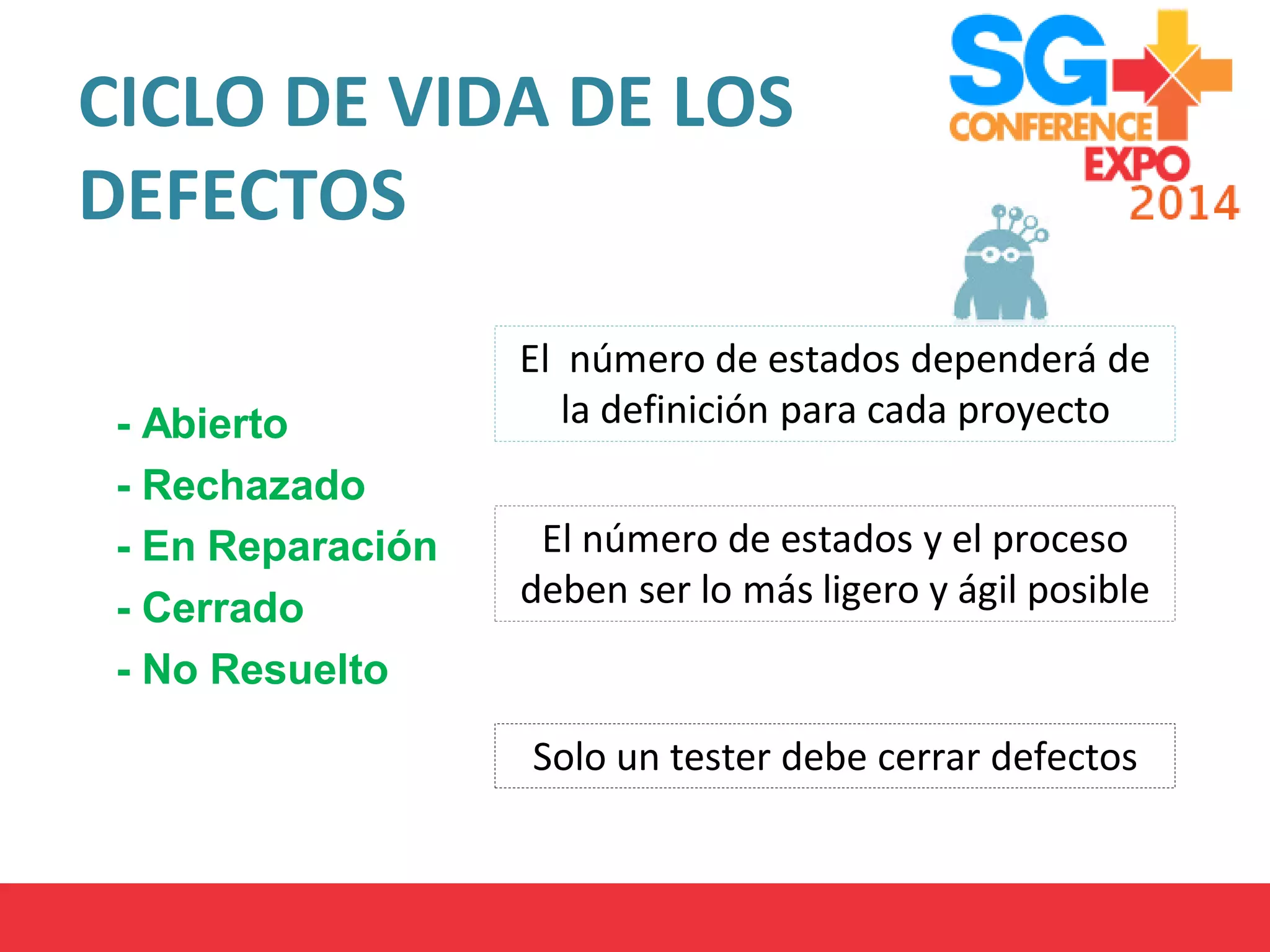 CICLO DE VIDA DE LOS DEFECTOS

SG CONFERENCE EXPO 2014

- Abierto
- Rechazado
- En Reparación
- Cerrado
- No Resuelto

El número de estados dependerá de la definición para cada proyecto

El número de estados y el proceso deben ser lo más ligero y ágil posible

Solo un tester debe cerrar defectos